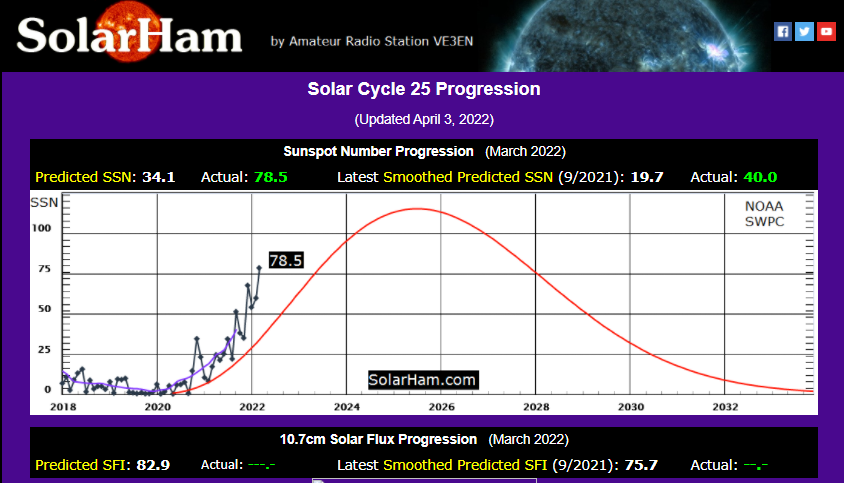 SolarHam by Amateur Radio Station VE3EN

Solar Cycle 25 Progression

(Updated April 3, 2022)

Sunspot Number Progression (March 2022)

Predicted SSN: 34.1 Actual: 78.5 Latest Smoothed Predicted SSN (9/2021): 19.7 Actual: 40.0

SSN
100
75
50
25
0
78.5
NOAA
SWPC
SolarHam.com
2018 2020 2022 2024 2026 2028 2030 2032

10.7cm Solar Flux Progression (March 2022)

Predicted SFI: 82.9 Actual: ---.- Latest Smoothed Predicted SFI (9/2021): 75.7 Actual: --.-